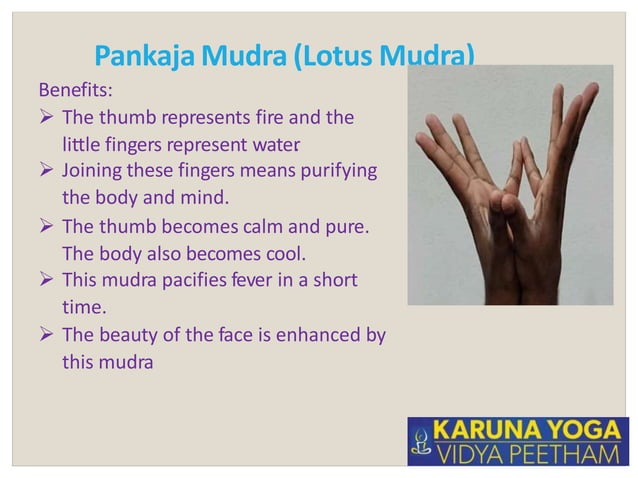 Pankaja Mudra (Lotus Mudra)

Benefits:

➢ The thumb represents fire and the little fingers represent water

➢ Joining these fingers means purifying the body and mind.

➢ The thumb becomes calm and pure. The body also becomes cool.

➢ This mudra pacifies fever in a short time.

➢ The beauty of the face is enhanced by this mudra

KARUNA YOGA
VIDYA PEETHAM